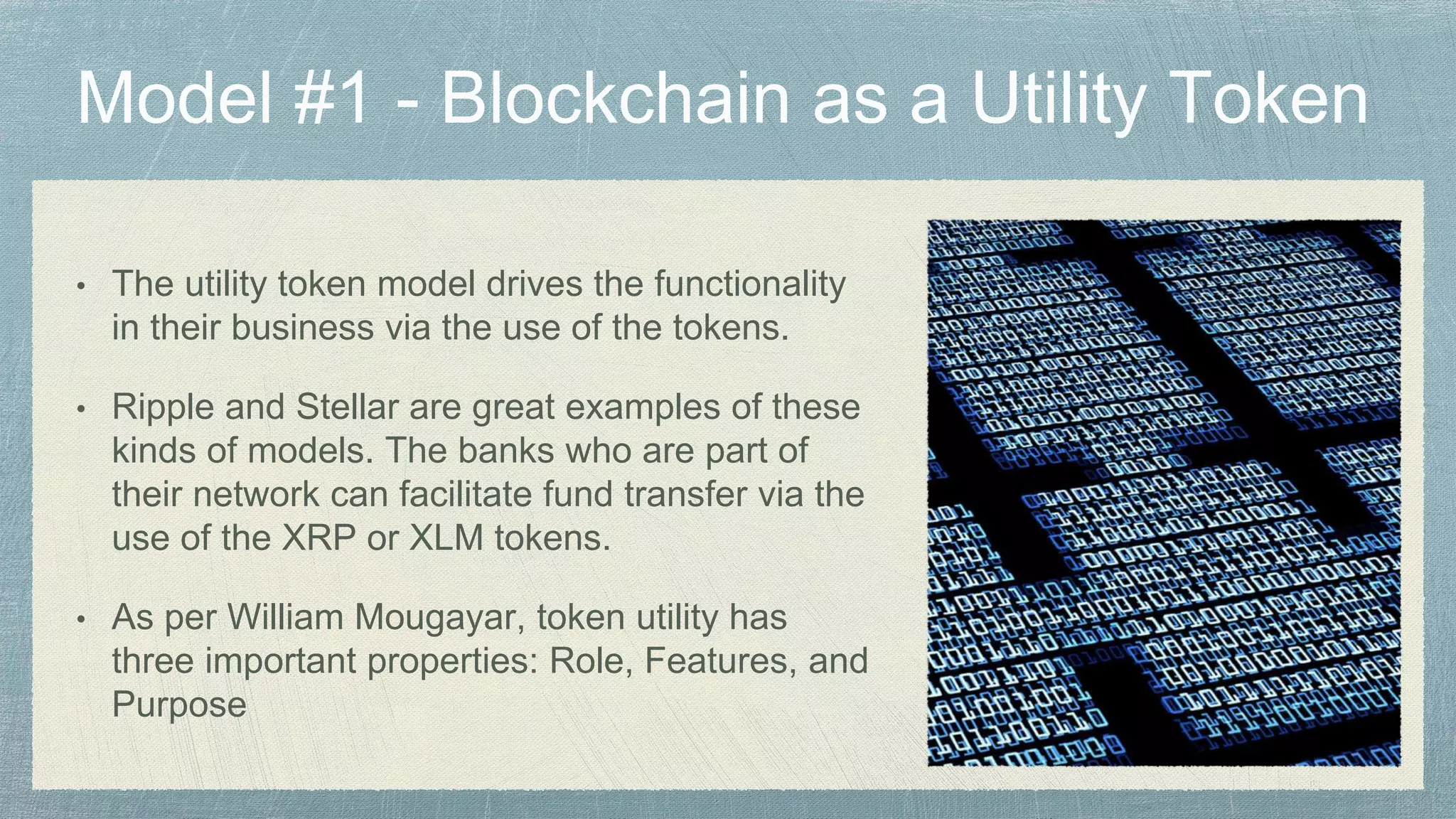 Model #1 - Blockchain as a Utility Token

• The utility token model drives the functionality in their business via the use of the tokens.

• Ripple and Stellar are great examples of these kinds of models. The banks who are part of their network can facilitate fund transfer via the use of the XRP or XLM tokens.

• As per William Mougayar, token utility has three important properties: Role, Features, and Purpose